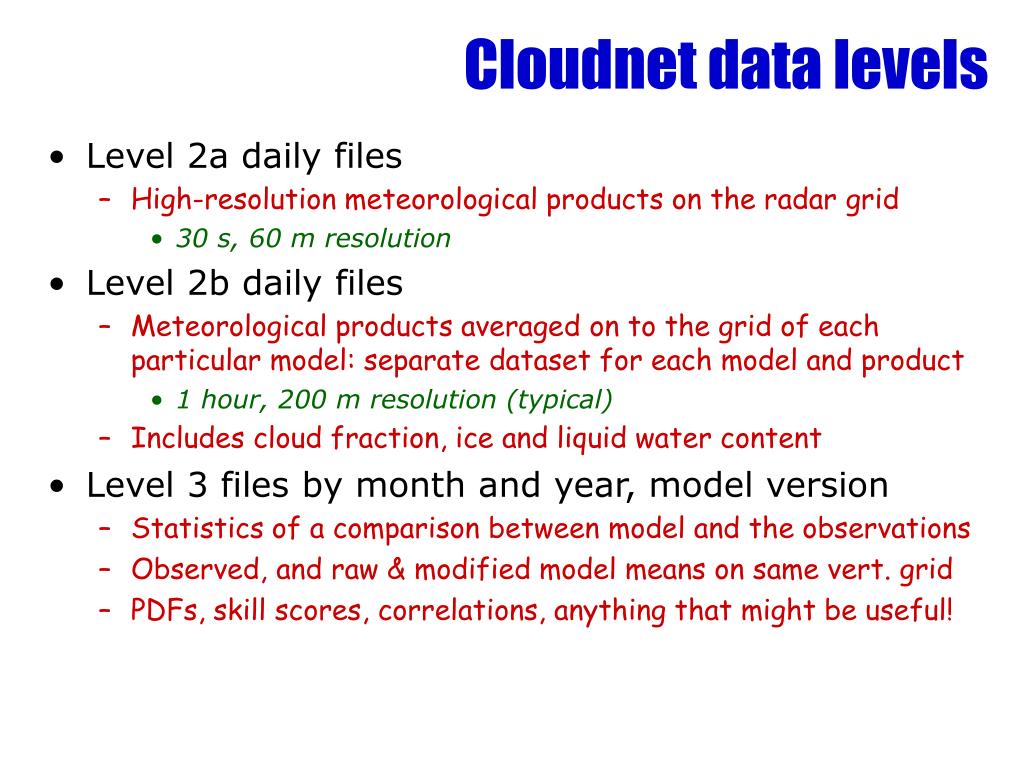 Cloudnet data levels

• Level 2a daily files
– High-resolution meteorological products on the radar grid
• 30 s, 60 m resolution
• Level 2b daily files
– Meteorological products averaged on to the grid of each particular model: separate dataset for each model and product
• 1 hour, 200 m resolution (typical)
– Includes cloud fraction, ice and liquid water content
• Level 3 files by month and year, model version
– Statistics of a comparison between model and the observations
– Observed, and raw & modified model means on same vert. grid
– PDFs, skill scores, correlations, anything that might be useful!